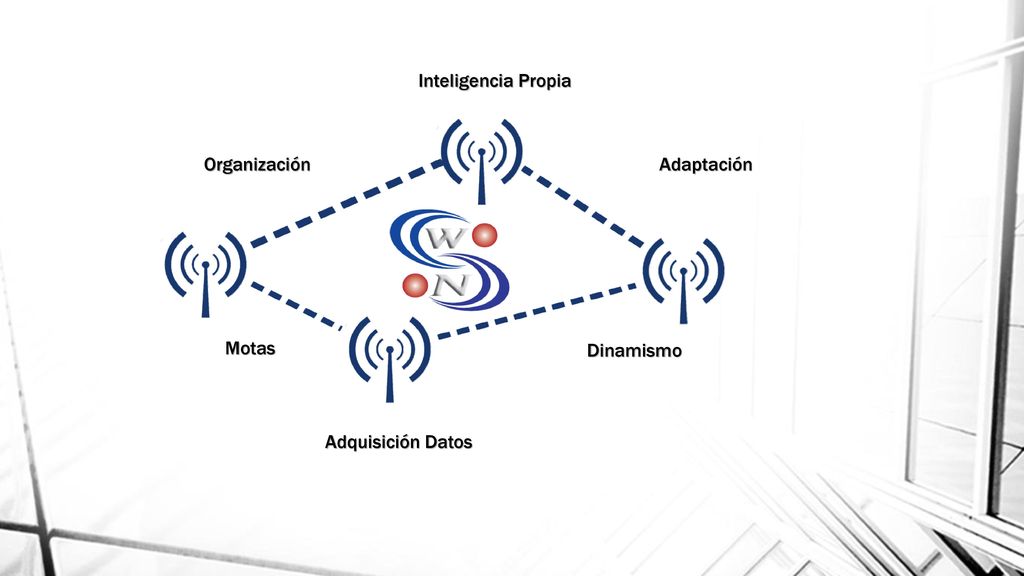 Inteligencia Propia

Organización

Adaptación

W
S
N

Motas

Dinamismo

Adquisición Datos